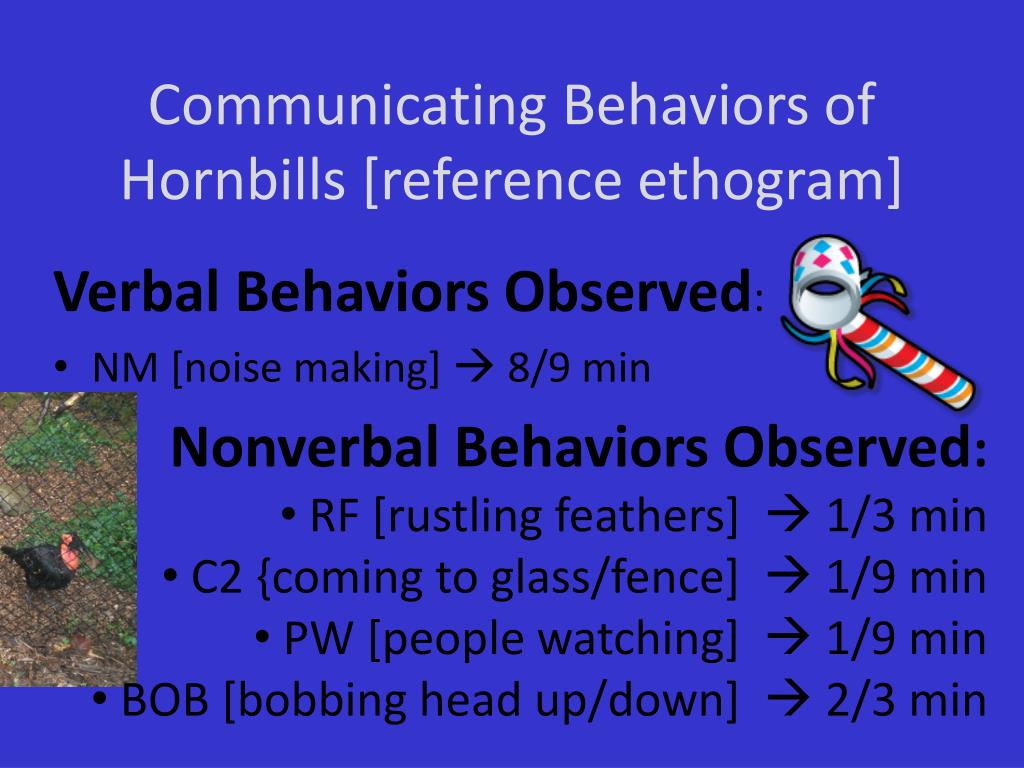 Communicating Behaviors of Hornbills [reference ethogram]

Verbal Behaviors Observed:

• NM [noise making] → 8/9 min

Nonverbal Behaviors Observed:

• RF [rustling feathers] → 1/3 min
• C2 {coming to glass/fence] → 1/9 min
• PW [people watching] → 1/9 min
• BOB [bobbing head up/down] → 2/3 min